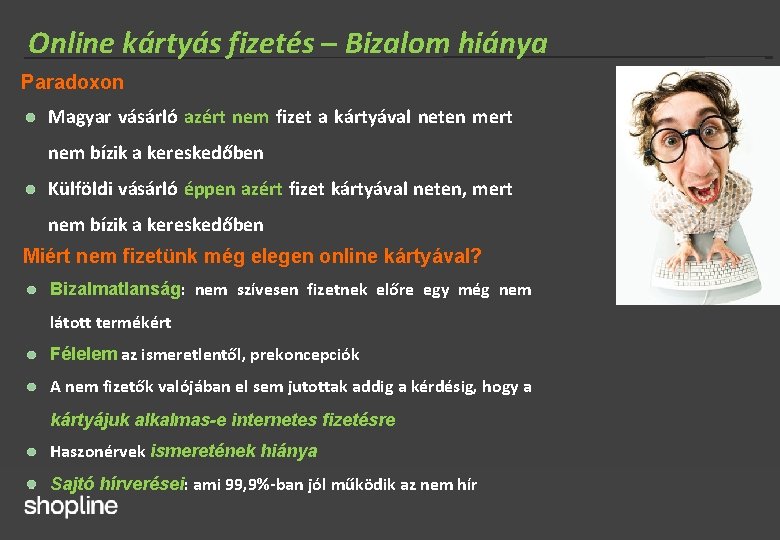 Online kártyás fizetés – Bizalom hiánya

Paradoxon

• Magyar vásárló azért nem fizet a kártyával neten mert nem bízik a kereskedőben

• Külföldi vásárló éppen azért fizet kártyával neten, mert nem bízik a kereskedőben

Miért nem fizetünk még elegen online kártyával?

• Bizalmatlanság: nem szívesen fizetnek előre egy még nem látott termékért

• Félelem az ismeretlentől, prekoncepciók

• A nem fizetők valójában el sem jutottak addig a kérdésig, hogy a kártyájuk alkalmas-e internetes fizetésre

• Haszonérvek ismeretének hiánya

• Sajtó hírverései: ami 99,9%-ban jól működik az nem hír

shopline